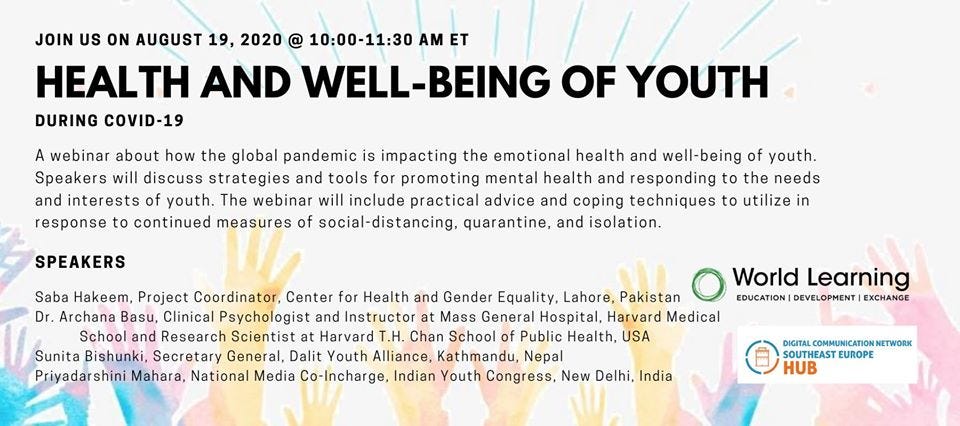 JOIN US ON AUGUST 19, 2020 @ 10:00-11:30 AM ET

HEALTH AND WELL-BEING OF YOUTH

DURING COVID-19

A webinar about how the global pandemic is impacting the emotional health and well-being of youth. Speakers will discuss strategies and tools for promoting mental health and responding to the needs and interests of youth. The webinar will include practical advice and coping techniques to utilize in response to continued measures of social-distancing, quarantine, and isolation.

SPEAKERS

Saba Hakeem, Project Coordinator, Center for Health and Gender Equality, Lahore, Pakistan
Dr. Archana Basu, Clinical Psychologist and Instructor at Mass General Hospital, Harvard Medical School and Research Scientist at Harvard T.H. Chan School of Public Health, USA
Sunita Bishunki, Secretary General, Dalit Youth Alliance, Kathmandu, Nepal
Priyadarshini Mahara, National Media Co-Incharge, Indian Youth Congress, New Delhi, India

World Learning
EDUCATION | DEVELOPMENT | EXCHANGE

DIGITAL COMMUNICATION NETWORK
SOUTHEAST EUROPE
HUB